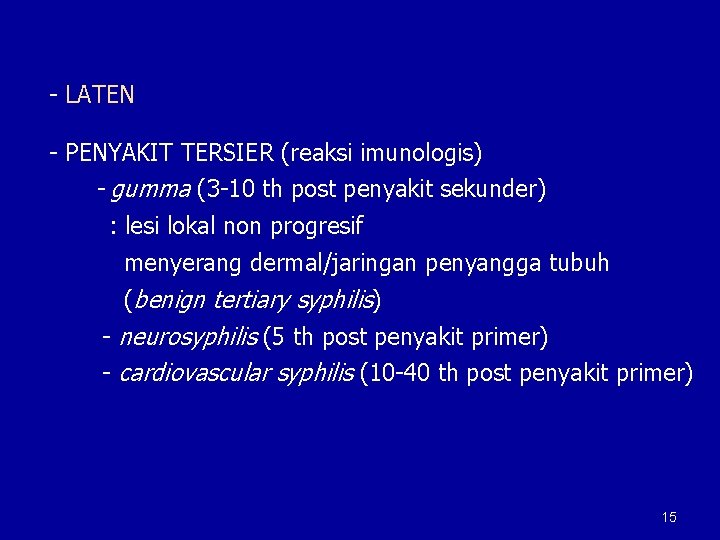 - LATEN

- PENYAKIT TERSIER (reaksi imunologis)

- gumma (3-10 th post penyakit sekunder)

: lesi lokal non progresif

menyerang dermal/jaringan penyangga tubuh

(benign tertiary syphilis)

- neurosyphilis (5 th post penyakit primer)

- cardiovascular syphilis (10-40 th post penyakit primer)

15